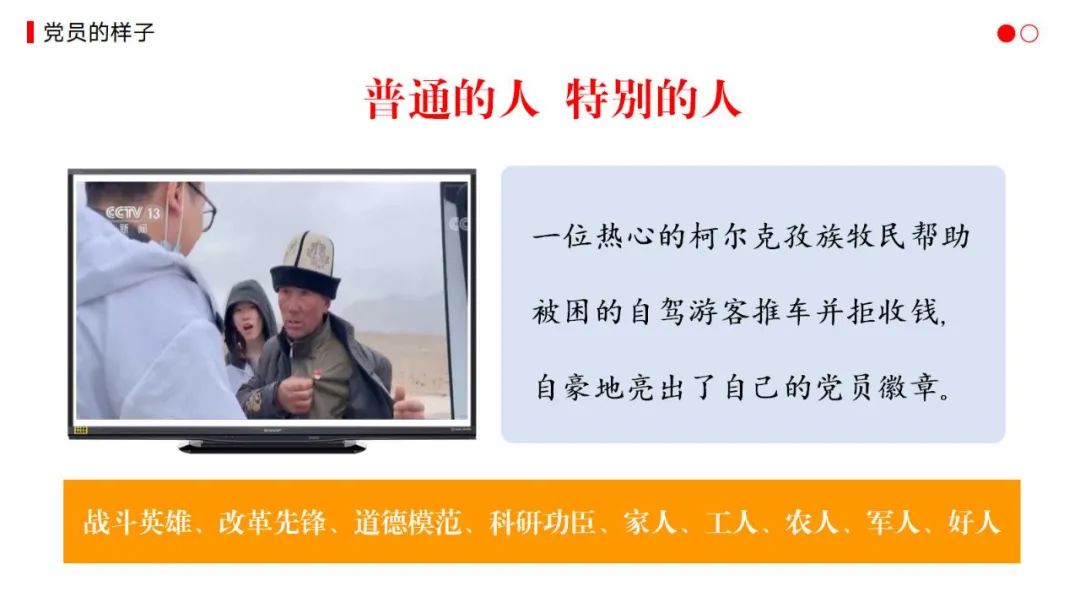 党员的样子

普通的人 特别的人

CCTV 13
新闻

一位热心的柯尔克孜族牧民帮助被困的自驾游客推车并拒收钱，自豪地亮出了自己的党员徽章。

战斗英雄、改革先锋、道德模范、科研功臣、家人、工人、农人、军人、好人